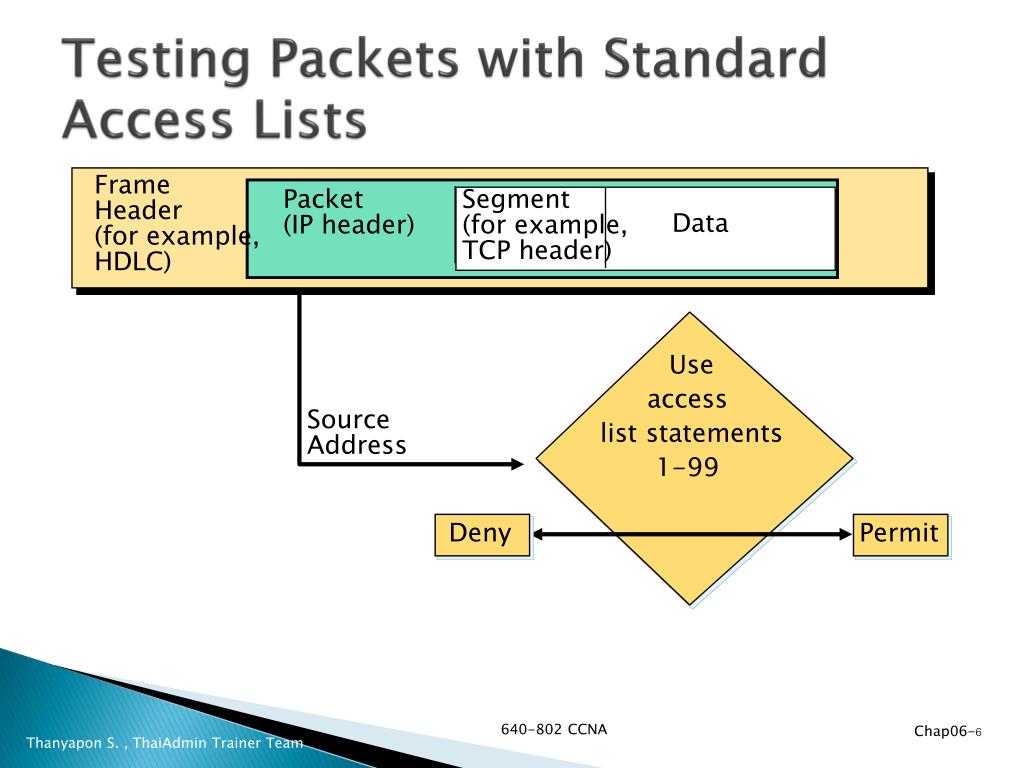 Testing Packets with Standard Access Lists

Frame Header (for example, HDLC)

Packet (IP header)

Segment (for example, TCP header)

Data

Source Address

Use access list statements 1-99

Deny

Permit

Thanyapon S. , ThaiAdmin Trainer Team

640-802 CCNA

Chap06-6